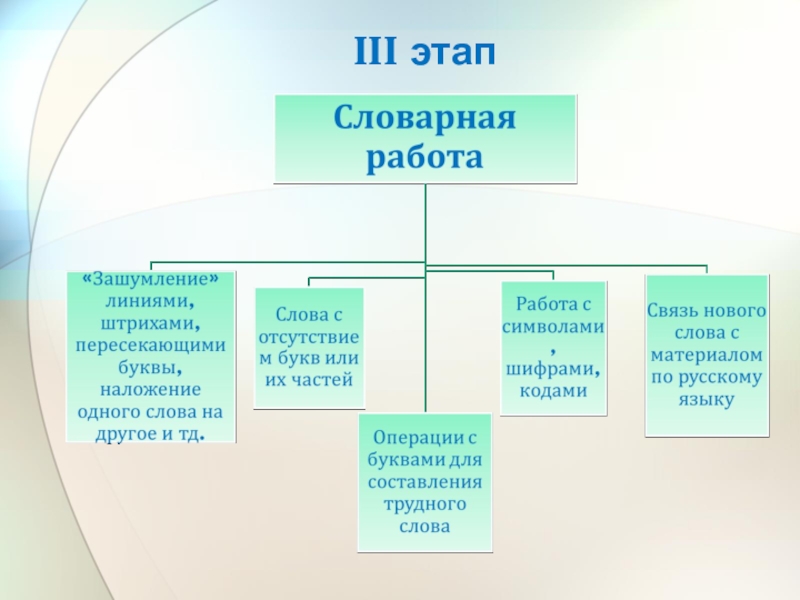 III этап

Словарная работа

«Зашумление» линиями, штрихами, пересекающими буквы, наложение одного слова на другое и тд.

Слова с отсутствием букв или их частей

Операции с буквами для составления трудного слова

Работа с символами, шифрами, кодами

Связь нового слова с материалом по русскому языку